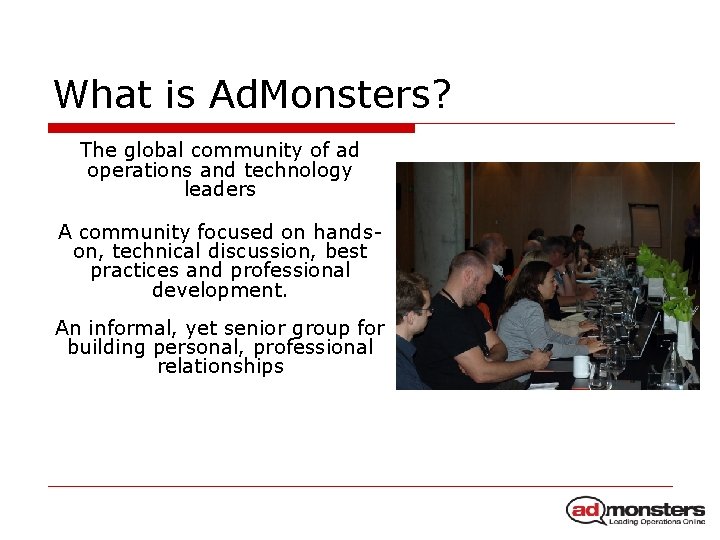 What is AdMonsters?

The global community of ad operations and technology leaders

A community focused on hands-on, technical discussion, best practices and professional development.

An informal, yet senior group for building personal, professional relationships

admonsters
Leading Operations Online